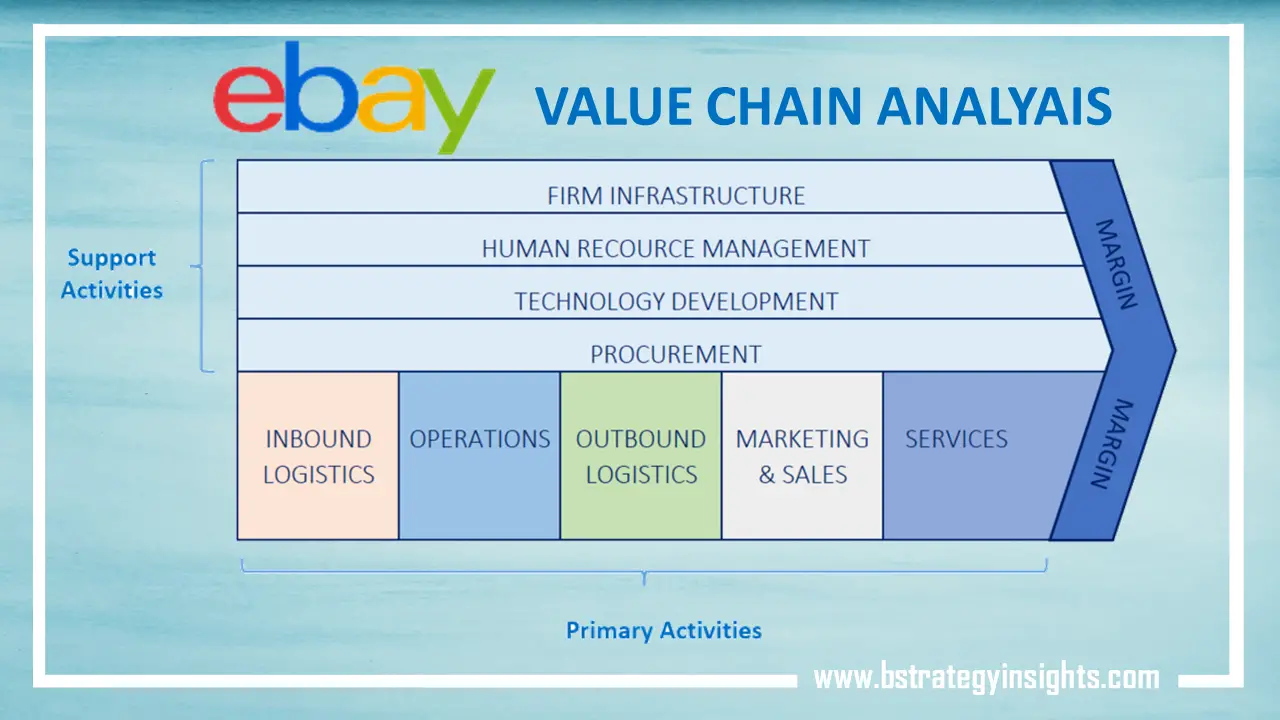 ebay VALUE CHAIN ANALYAIS

Support Activities

FIRM INFRASTRUCTURE

HUMAN RECOURCE MANAGEMENT

TECHNOLOGY DEVELOPMENT

PROCUREMENT

MARGIN

INBOUND LOGISTICS

OPERATIONS

OUTBOUND LOGISTICS

MARKETING & SALES

SERVICES

MARGIN

Primary Activities

www.bstrategyinsights.com